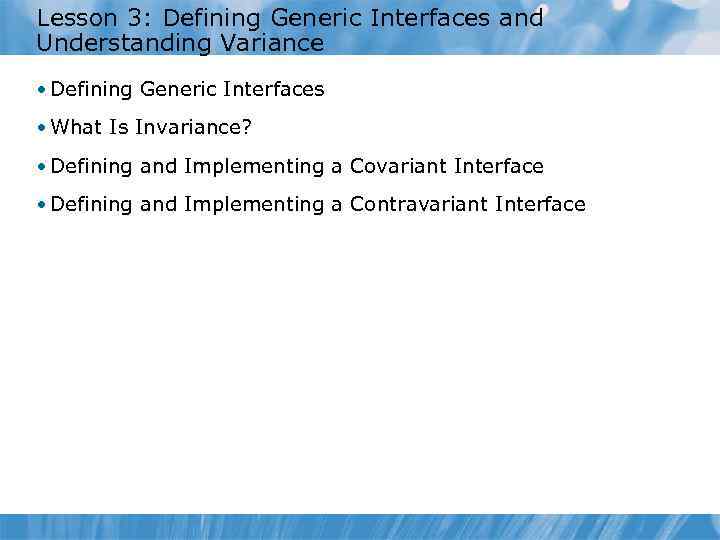 Lesson 3: Defining Generic Interfaces and Understanding Variance

• Defining Generic Interfaces

• What Is Invariance?

• Defining and Implementing a Covariant Interface

• Defining and Implementing a Contravariant Interface